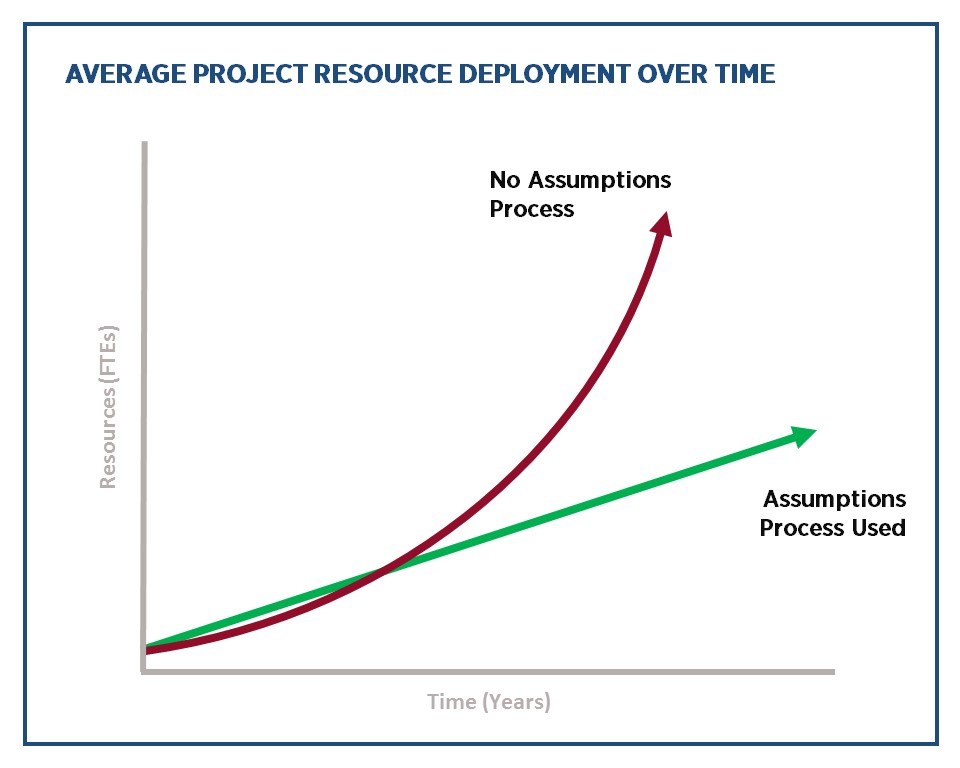 AVERAGE PROJECT RESOURCE DEPLOYMENT OVER TIME

No Assumptions Process

Resources (FTEs)

Assumptions Process Used

Time (Years)